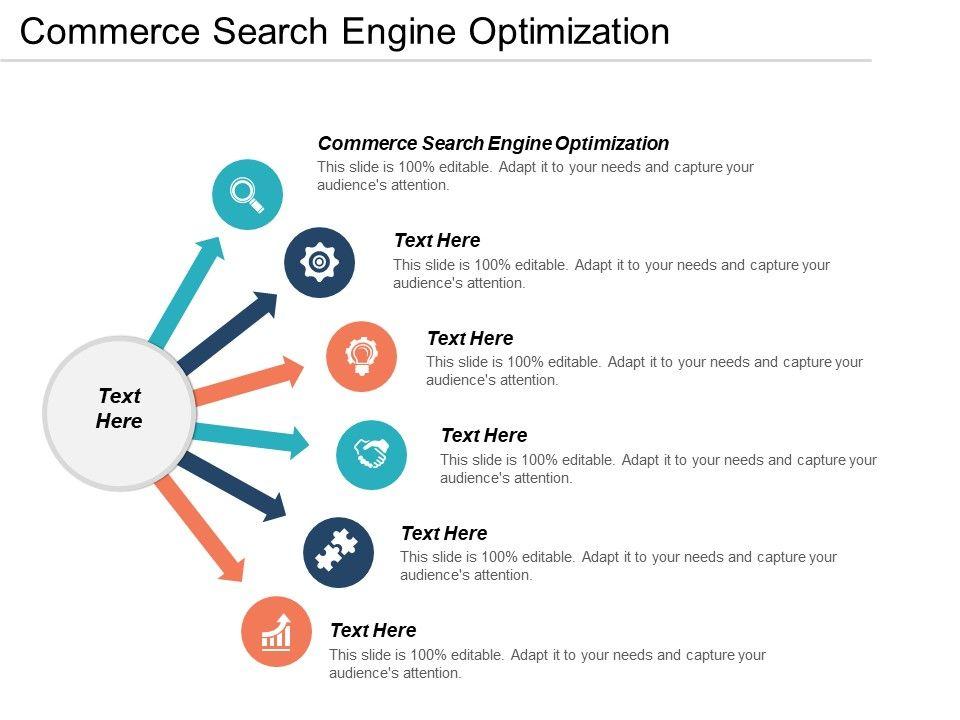 Commerce Search Engine Optimization

Text Here

Commerce Search Engine Optimization
This slide is 100% editable. Adapt it to your needs and capture your audience's attention.

Text Here
This slide is 100% editable. Adapt it to your needs and capture your audience's attention.

Text Here
This slide is 100% editable. Adapt it to your needs and capture your audience's attention.

Text Here
This slide is 100% editable. Adapt it to your needs and capture your audience's attention.

Text Here
This slide is 100% editable. Adapt it to your needs and capture your audience's attention.

Text Here
This slide is 100% editable. Adapt it to your needs and capture your audience's attention.